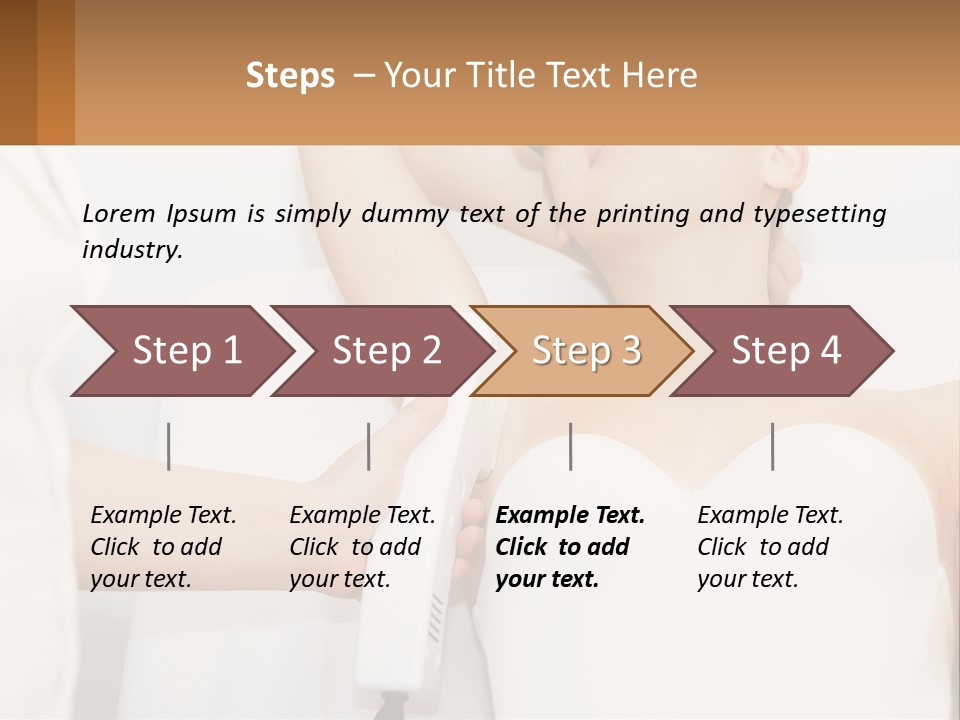 Steps – Your Title Text Here

Lorem Ipsum is simply dummy text of the printing and typesetting industry.

Step 1

Step 2

Step 3

Step 4

Example Text. Click to add your text.

Example Text. Click to add your text.

Example Text. Click to add your text.

Example Text. Click to add your text.